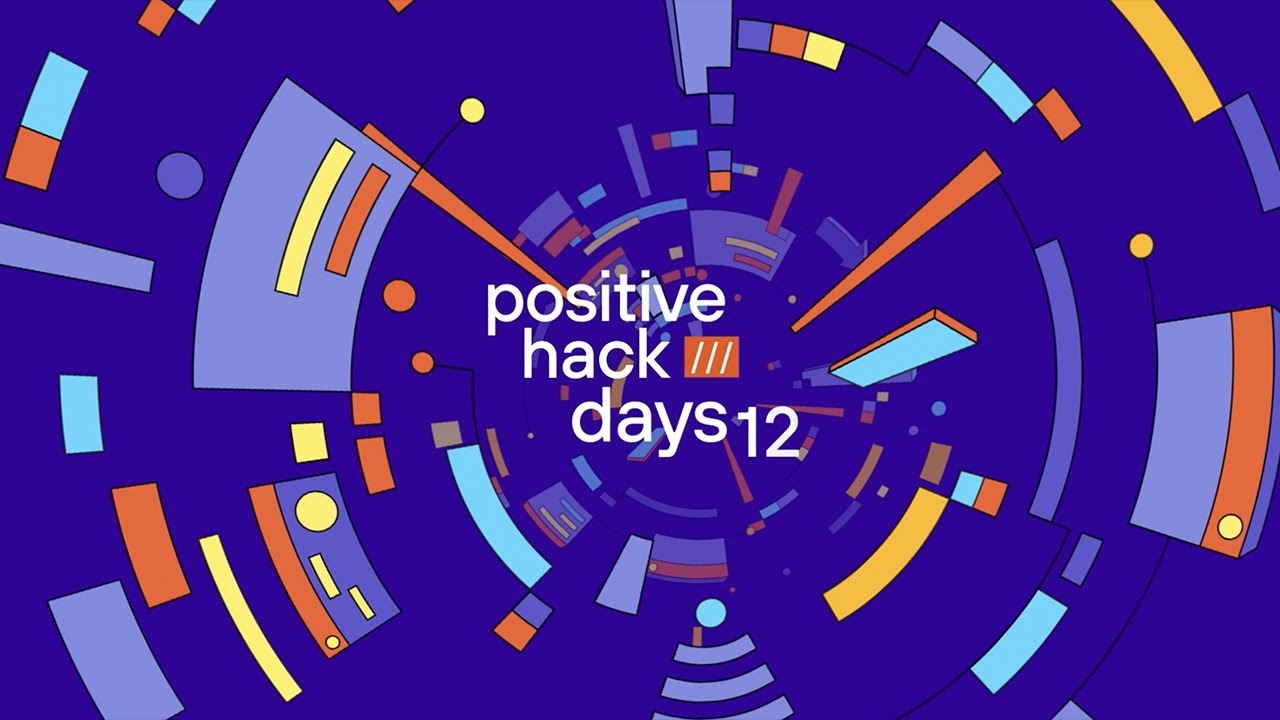 positive
hack ///
days 12